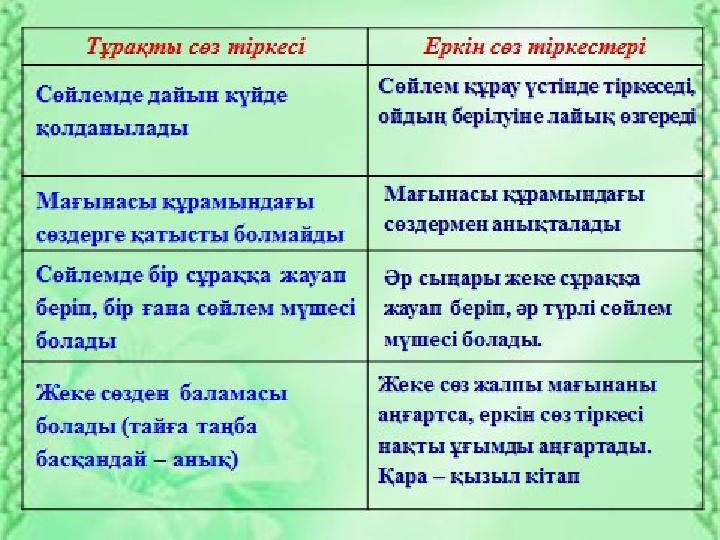 | Тұрақты сөз тіркесі | Еркін сөз тіркестері |
|---|---|
| Сөйлемде дайын күйде қолданылады | Сөйлем құрау үстінде тіркеседі, ойдың берілуіне лайық өзгереді |
| Мағынасы құрамындағы сөздерге қатысты болмайды | Мағынасы құрамындағы сөздермен анықталады |
| Сөйлемде бір сұраққа жауап беріп, бір ғана сөйлем мүшесі болады | Әр сыңары жеке сұраққа жауап беріп, әр түрлі сөйлем мүшесі болады. |
| Жеке сөзден баламасы болады (тайға таңба басқандай – анық) | Жеке сөз жалпы мағынаны аңғартса, еркін сөз тіркесі нақты ұғымды аңғартады. Қара – қызыл кітап |